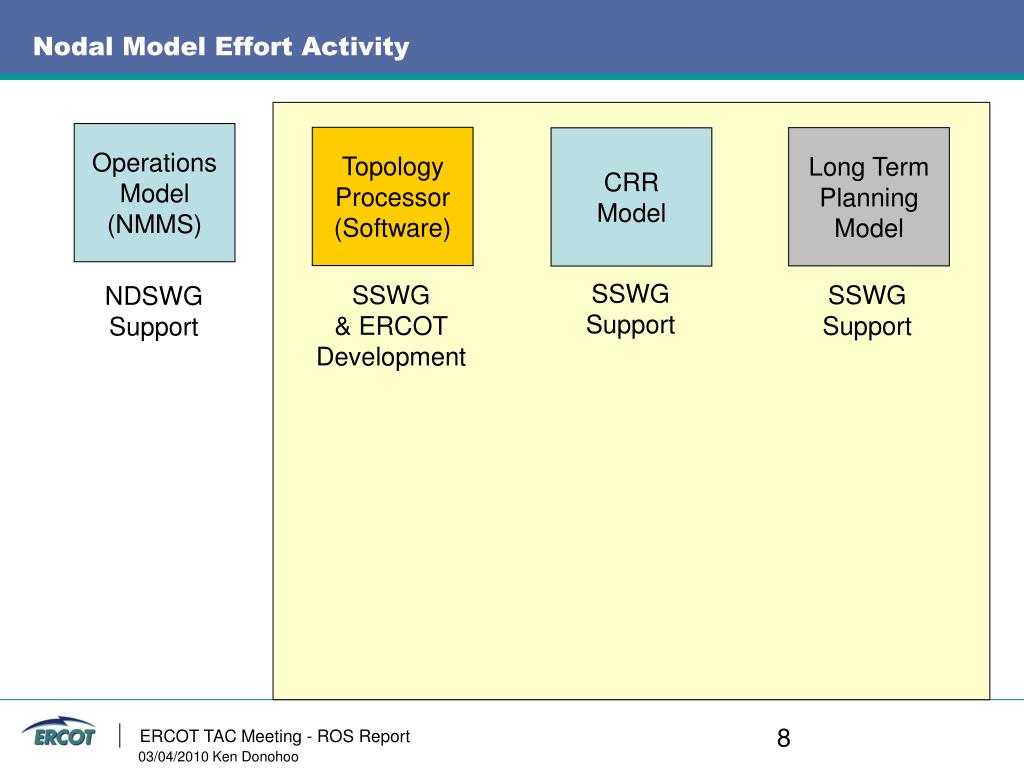 Nodal Model Effort Activity

Operations Model (NMMS)

NDSWG Support

Topology Processor (Software)

SSWG & ERCOT Development

CRR Model

SSWG Support

Long Term Planning Model

SSWG Support

ERCOT

ERCOT TAC Meeting - ROS Report
03/04/2010 Ken Donohoo

8